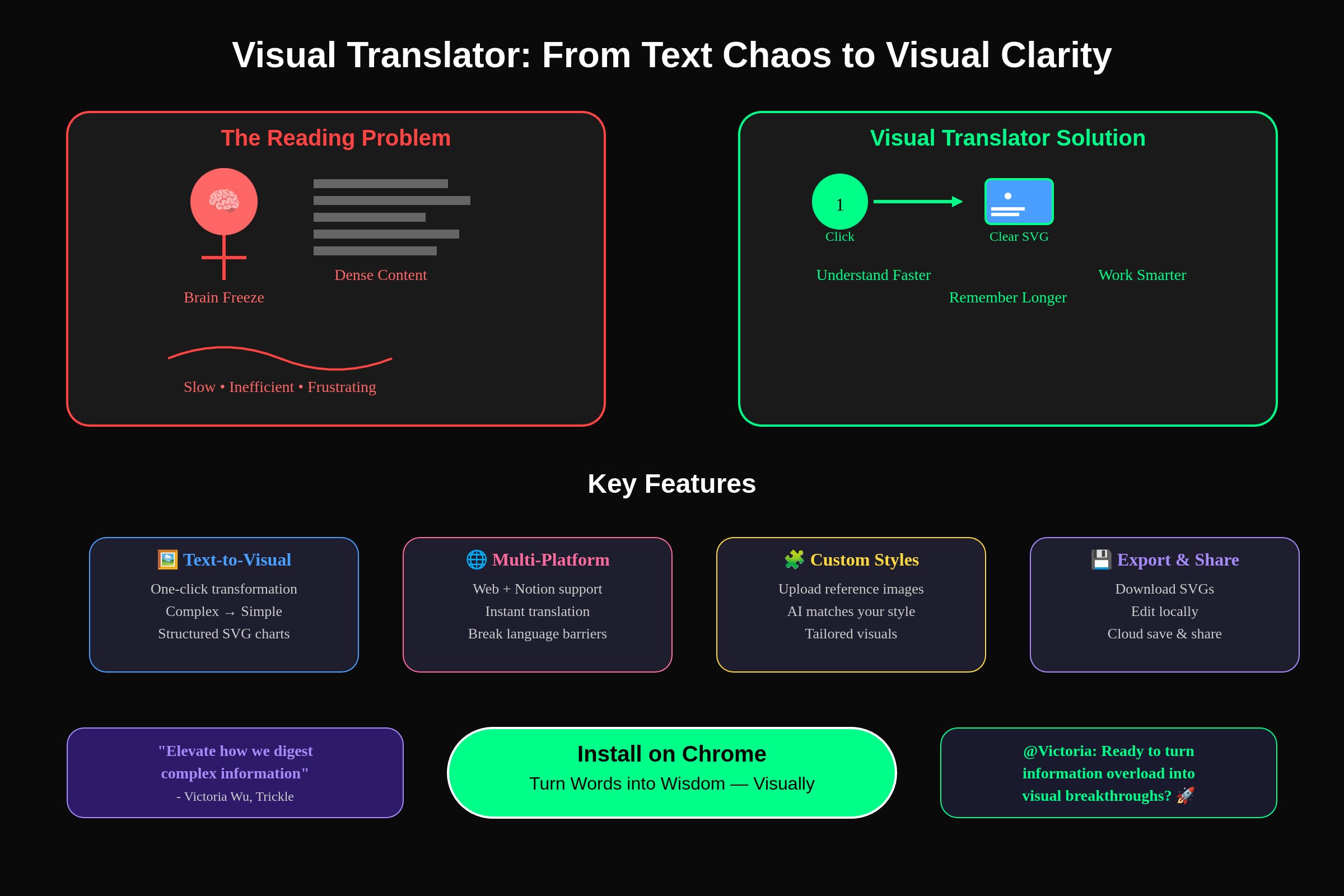 Visual Translator: From Text Chaos to Visual Clarity

The Reading Problem

🧠

Brain Freeze

Dense Content

Slow • Inefficient • Frustrating

Visual Translator Solution

1

Click

Clear SVG

Understand Faster

Remember Longer

Work Smarter

Key Features

🖼️ Text-to-Visual

One-click transformation
Complex → Simple
Structured SVG charts

🌐 Multi-Platform

Web + Notion support
Instant translation
Break language barriers

🧩 Custom Styles

Upload reference images
AI matches your style
Tailored visuals

💾 Export & Share

Download SVGs
Edit locally
Cloud save & share

"Elevate how we digest complex information"
- Victoria Wu, Trickle

Install on Chrome
Turn Words into Wisdom — Visually

@Victoria: Ready to turn information overload into visual breakthroughs? 🚀